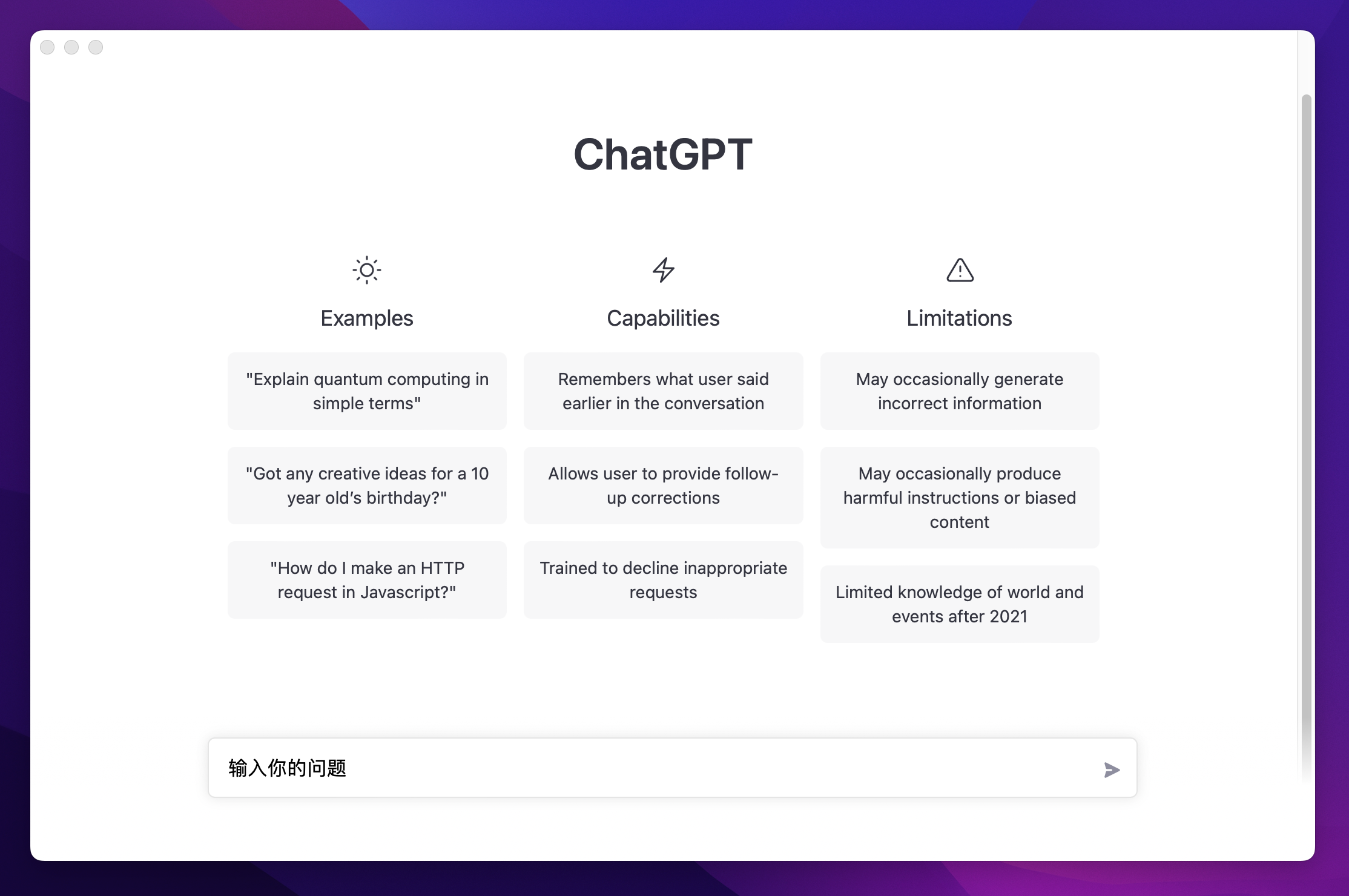 ChatGPT

Examples

"Explain quantum computing in simple terms"

"Got any creative ideas for a 10 year old's birthday?"

"How do I make an HTTP request in Javascript?"

Capabilities

Remembers what user said earlier in the conversation

Allows user to provide follow-up corrections

Trained to decline inappropriate requests

Limitations

May occasionally generate incorrect information

May occasionally produce harmful instructions or biased content

Limited knowledge of world and events after 2021

输入你的问题